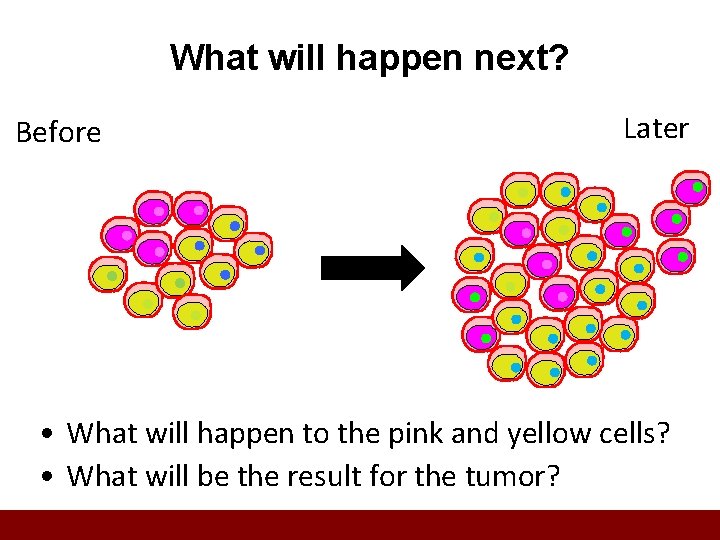 What will happen next?

Before

Later

• What will happen to the pink and yellow cells?
• What will be the result for the tumor?